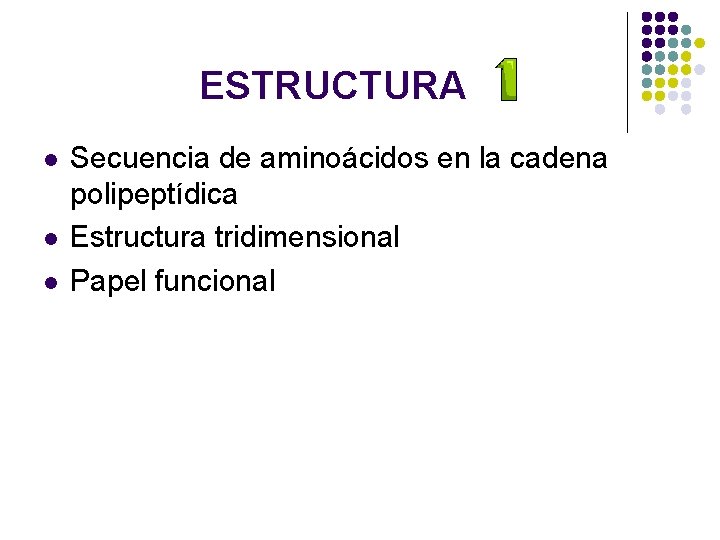 ESTRUCTURA 1

- Secuencia de aminoácidos en la cadena polipeptídica
- Estructura tridimensional
- Papel funcional